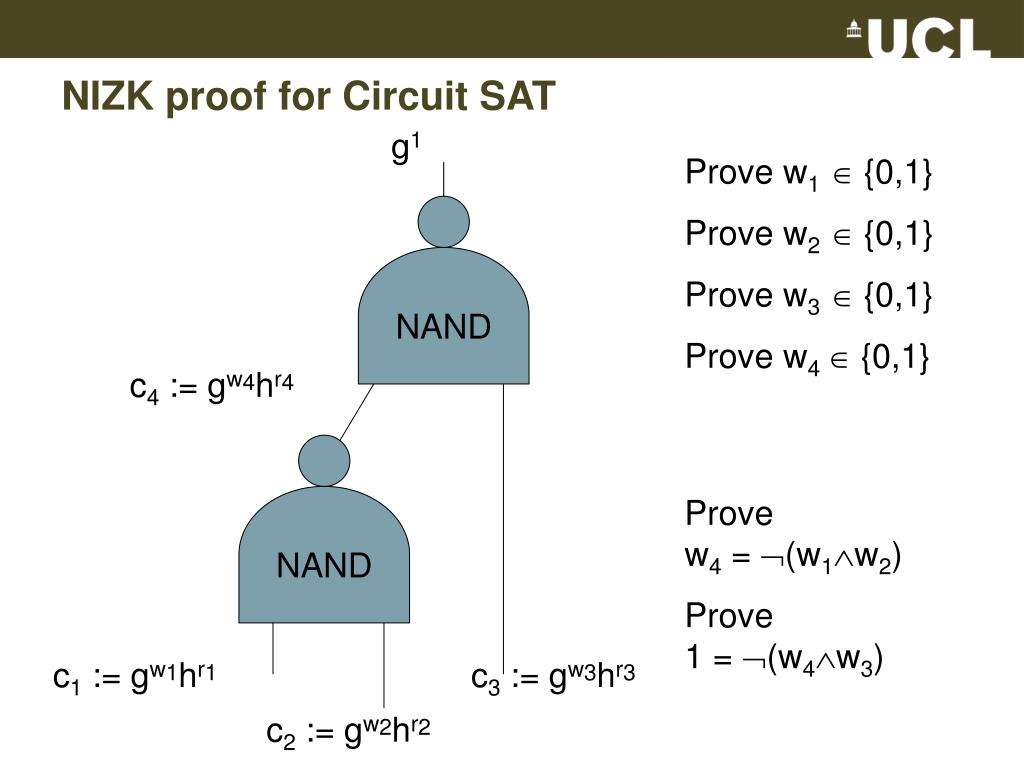 UCL

NIZK proof for Circuit SAT

$g^1$

NAND

$c_4 := g^{w_4}h^{r_4}$

NAND

$c_1 := g^{w_1}h^{r_1}$

$c_2 := g^{w_2}h^{r_2}$

$c_3 := g^{w_3}h^{r_3}$

Prove $w_1 \in \{0,1\}$

Prove $w_2 \in \{0,1\}$

Prove $w_3 \in \{0,1\}$

Prove $w_4 \in \{0,1\}$

Prove
$w_4 = \neg(w_1 \wedge w_2)$

Prove
$1 = \neg(w_4 \wedge w_3)$